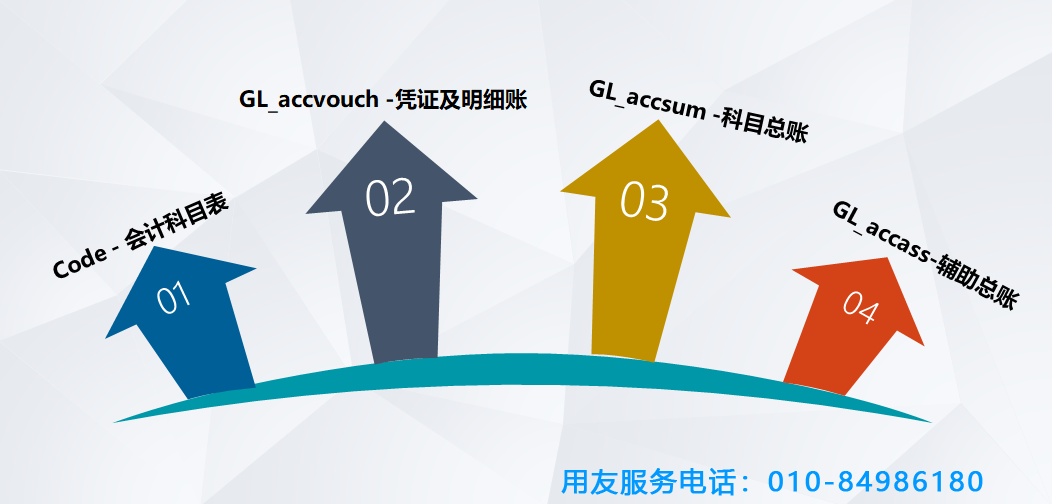 Code - 会计科目表

01

GL_accvouch -凭证及明细账

02

GL_accsum -科目总账

03

GL_accass-辅助总账

04

用友服务电话：010-84986180